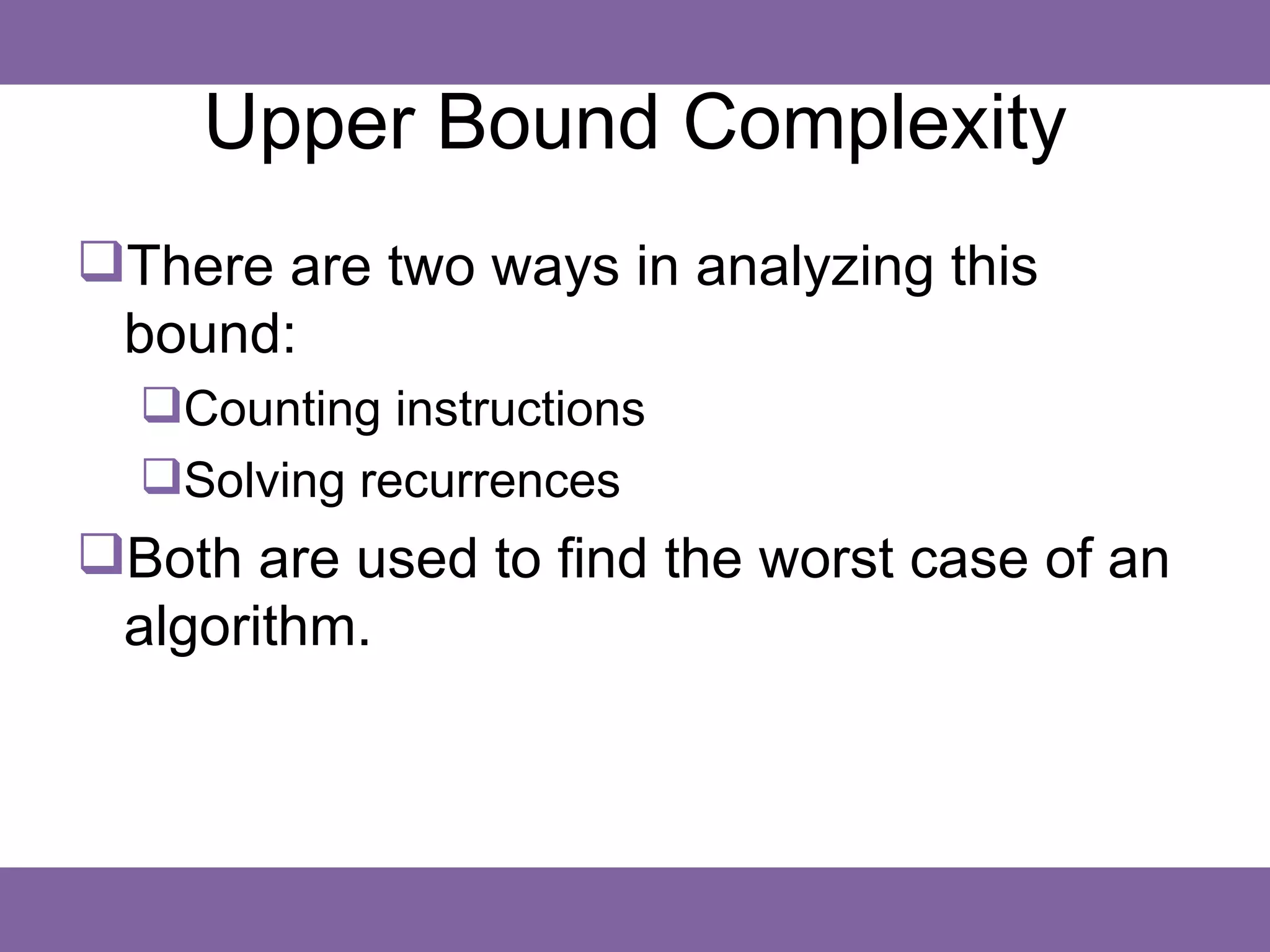 Upper Bound Complexity

❑There are two ways in analyzing this bound:

❑Counting instructions

❑Solving recurrences

❑Both are used to find the worst case of an algorithm.